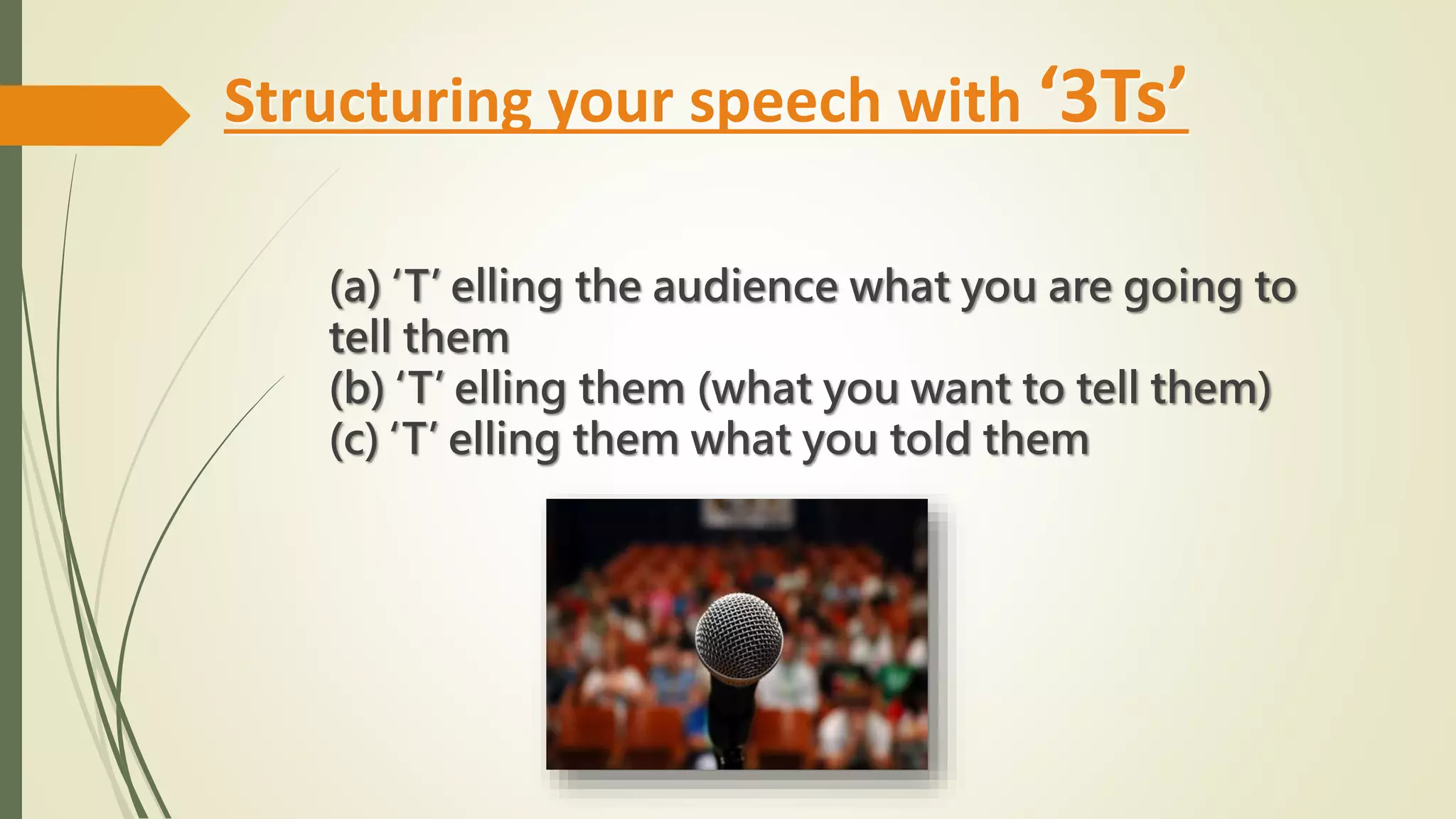 Structuring your speech with ‘3Ts’

(a) ‘T’ elling the audience what you are going to tell them
(b) ‘T’ elling them (what you want to tell them)
(c) ‘T’ elling them what you told them